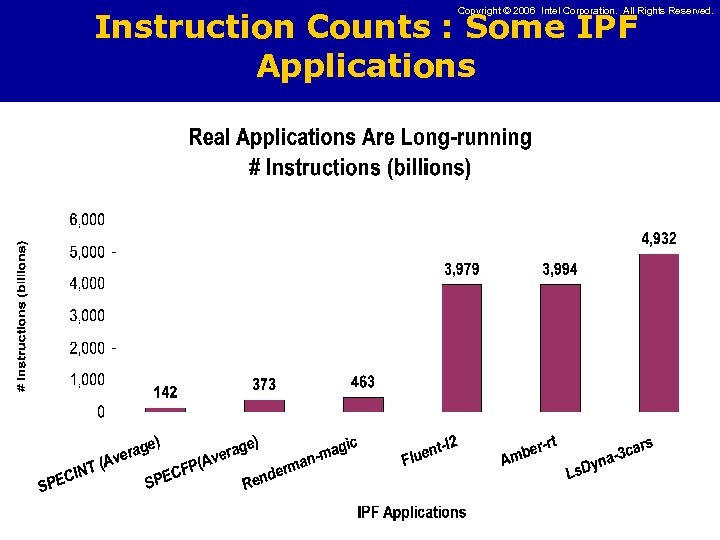 Copyright © 2006 Intel Corporation. All Rights Reserved.

Instruction Counts : Some IPF Applications

Real Applications Are Long-running
# Instructions (billions)

# Instructions (billions)

6,000
5,000
4,000
3,000
2,000
1,000
0

142
373
463
3,979
3,994
4,932

SPECINT (Average)
SPECFP(Average)
Renderman-magic
Fluent-l2
Amber-rt
LsDyna-3cars

IPF Applications